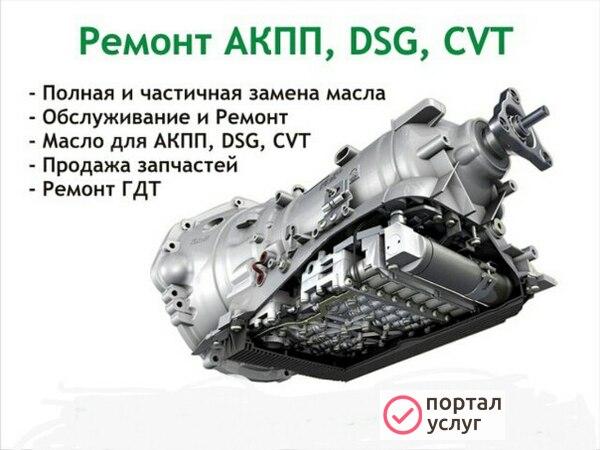 Ремонт АКПП, DSG, CVT

- Полная и частичная замена масла
- Обслуживание и Ремонт
- Масло для АКПП, DSG, CVT
- Продажа запчастей
- Ремонт ГДТ

портал услуг